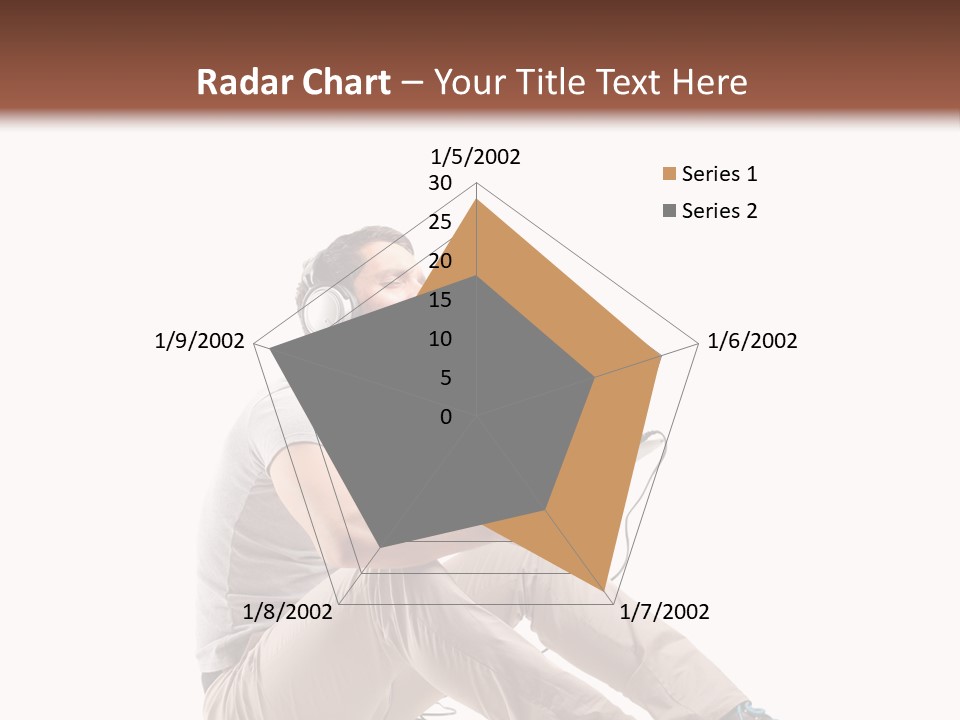 Radar Chart – Your Title Text Here

1/5/2002
30
25
20
15
10
5
0
1/6/2002
1/7/2002
1/8/2002
1/9/2002

Series 1
Series 2